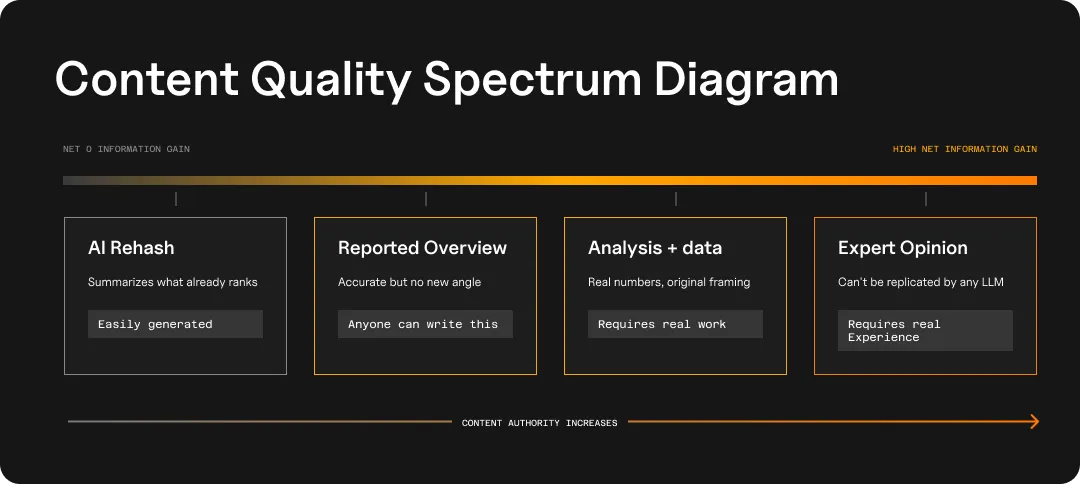 Content Quality Spectrum Diagram

NET 0 INFORMATION GAIN

HIGH NET INFORMATION GAIN

AI Rehash

Summarizes what already ranks

Easily generated

Reported Overview

Accurate but no new angle

Anyone can write this

Analysis + data

Real numbers, original framing

Requires real work

Expert Opinion

Can't be replicated by any LLM

Requires real Experience

CONTENT AUTHORITY INCREASES